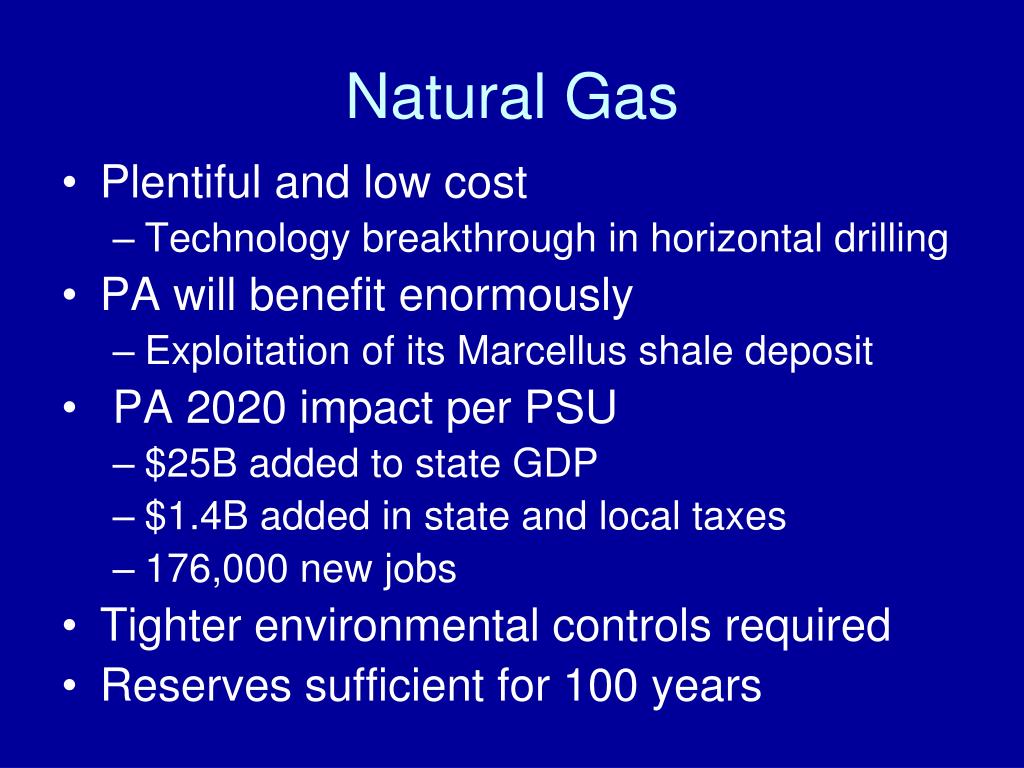 Natural Gas

• Plentiful and low cost
– Technology breakthrough in horizontal drilling
• PA will benefit enormously
– Exploitation of its Marcellus shale deposit
• PA 2020 impact per PSU
– \$25B added to state GDP
– \$1.4B added in state and local taxes
– 176,000 new jobs
• Tighter environmental controls required
• Reserves sufficient for 100 years